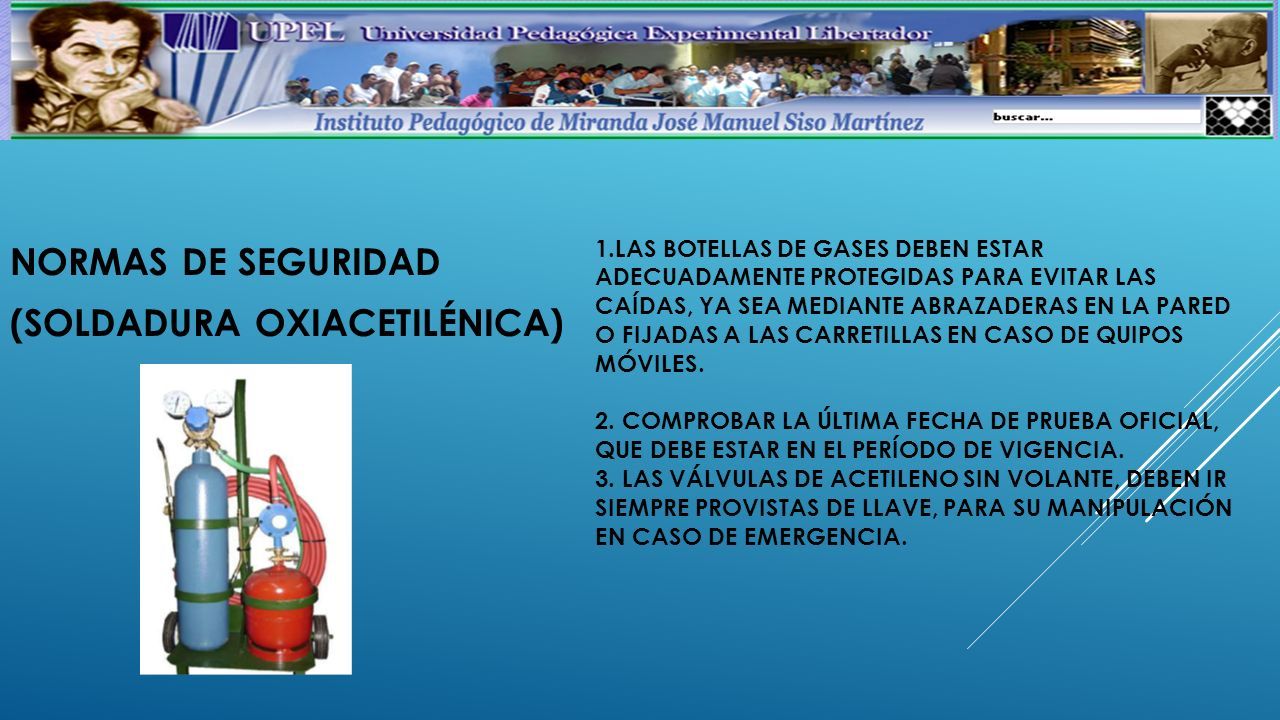 UPEL Universidad Pedagógica Experimental Libertador

Instituto Pedagógico de Miranda José Manuel Siso Martínez

buscar...

NORMAS DE SEGURIDAD
(SOLDADURA OXIACETILÉNICA)

1.LAS BOTELLAS DE GASES DEBEN ESTAR ADECUADAMENTE PROTEGIDAS PARA EVITAR LAS CAÍDAS, YA SEA MEDIANTE ABRAZADERAS EN LA PARED O FIJADAS A LAS CARRETILLAS EN CASO DE QUIPOS MÓVILES.

2. COMPROBAR LA ÚLTIMA FECHA DE PRUEBA OFICIAL, QUE DEBE ESTAR EN EL PERÍODO DE VIGENCIA.
3. LAS VÁLVULAS DE ACETILENO SIN VOLANTE, DEBEN IR SIEMPRE PROVISTAS DE LLAVE, PARA SU MANIPULACIÓN EN CASO DE EMERGENCIA.